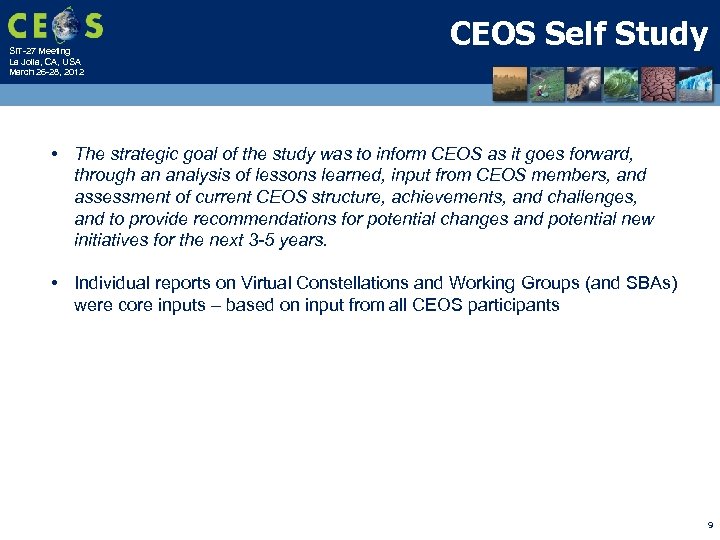 CEOS

SIT-27 Meeting
La Jolla, CA, USA
March 26-28, 2012

CEOS Self Study

• The strategic goal of the study was to inform CEOS as it goes forward, through an analysis of lessons learned, input from CEOS members, and assessment of current CEOS structure, achievements, and challenges, and to provide recommendations for potential changes and potential new initiatives for the next 3-5 years.

• Individual reports on Virtual Constellations and Working Groups (and SBAs) were core inputs – based on input from all CEOS participants

9